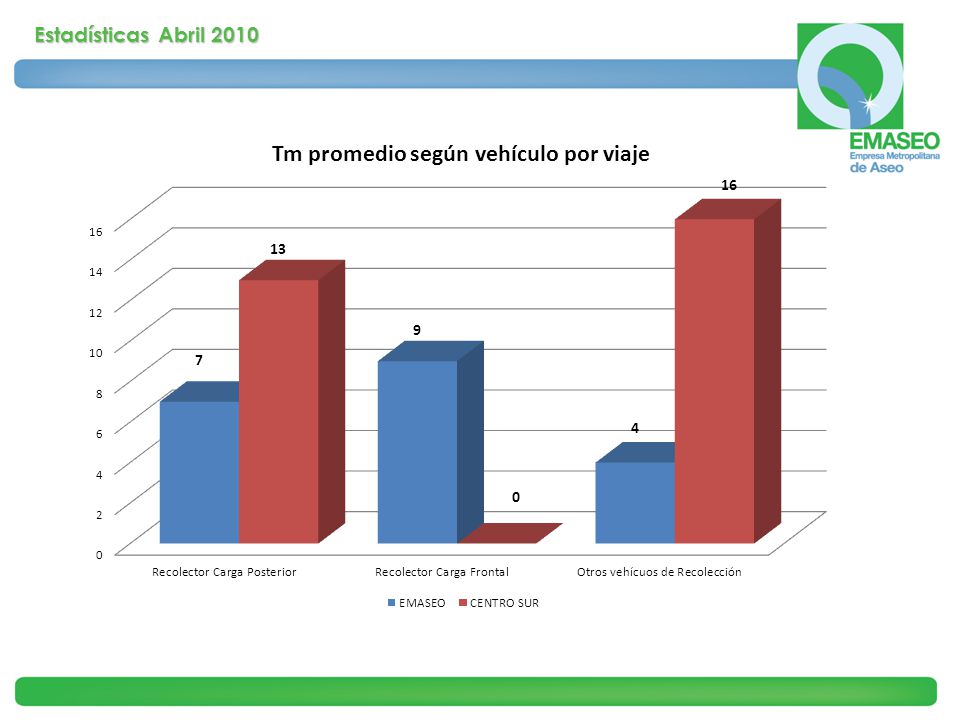 Estadísticas Abril 2010

EMASEO
Empresa Metropolitana de Aseo

Tm promedio según vehículo por viaje

16
14
12
10
8
6
4
2
0

7
13
9
0
4
16

Recolector Carga Posterior
Recolector Carga Frontal
Otros vehícuos de Recolección

EMASEO
CENTRO SUR